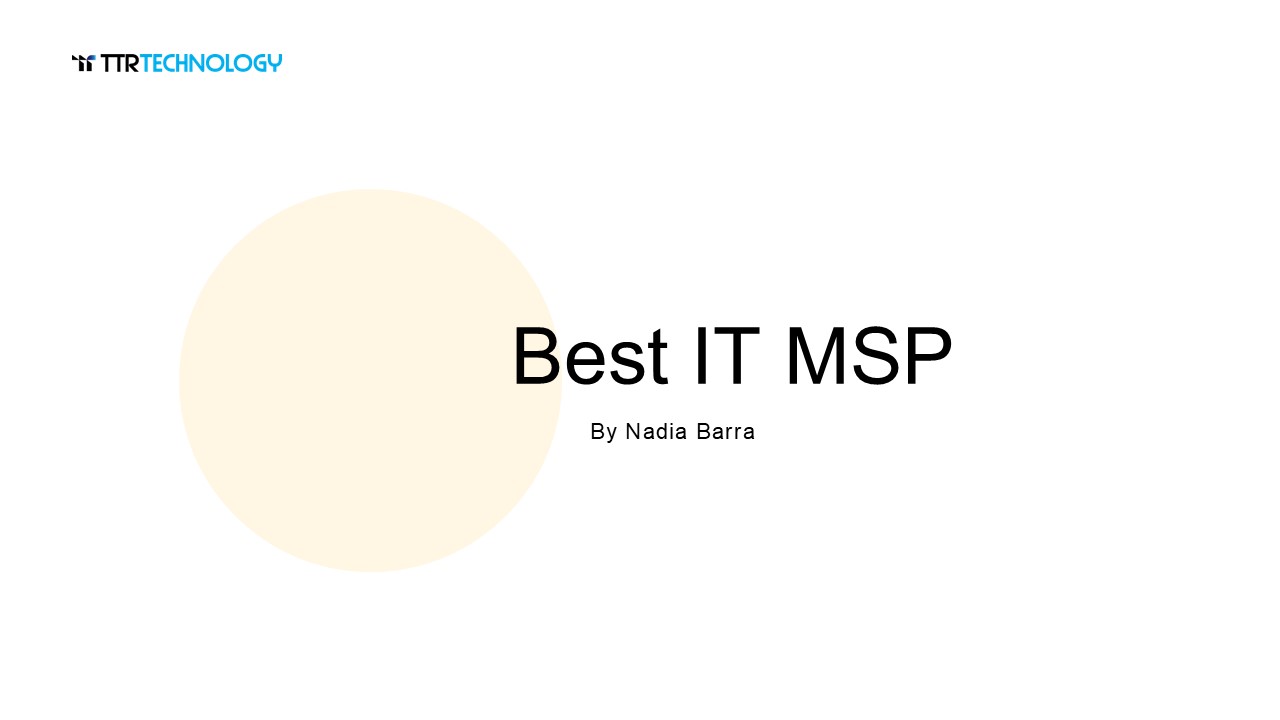 TTRTECHNOLOGY

Best IT MSP

By Nadia Barra